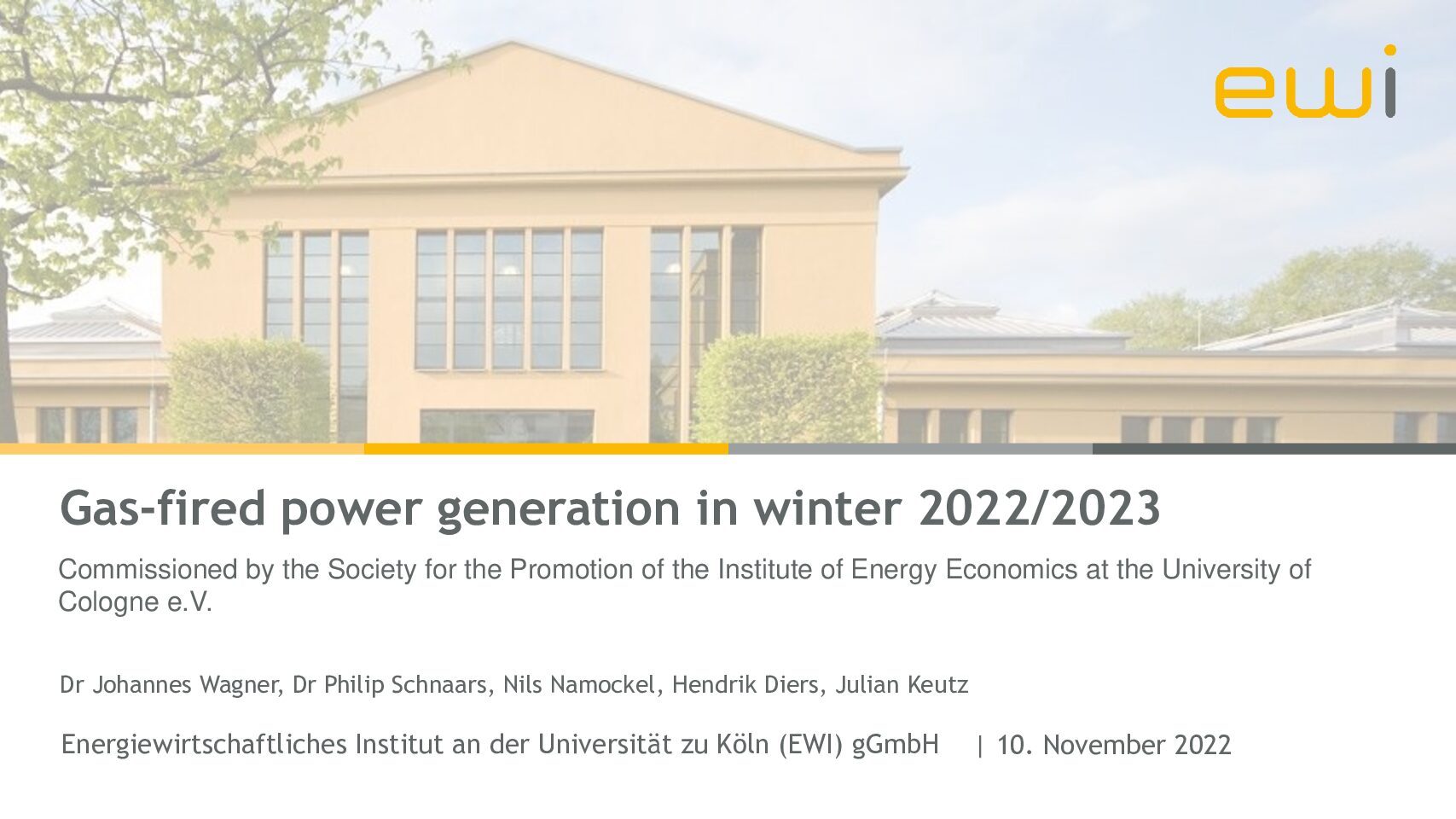 ewi

Gas-fired power generation in winter 2022/2023

Commissioned by the Society for the Promotion of the Institute of Energy Economics at the University of Cologne e.V.

Dr Johannes Wagner, Dr Philip Schnaars, Nils Namockel, Hendrik Diers, Julian Keutz

Energiewirtschaftliches Institut an der Universität zu Köln (EWI) gGmbH | 10. November 2022